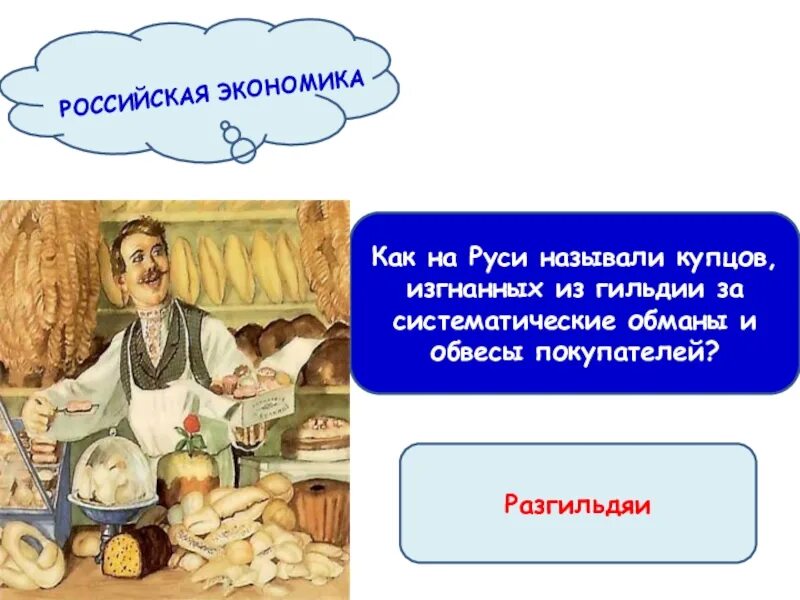 РОССИЙСКАЯ ЭКОНОМИКА

Как на Руси называли купцов, изгнанных из гильдии за систематические обманы и обвесы покупателей?

Разгильдяи